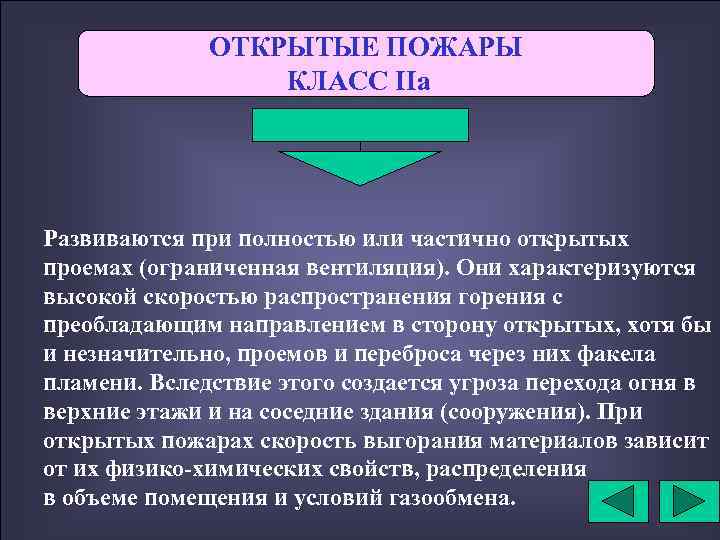 ОТКРЫТЫЕ ПОЖАРЫ
КЛАСС IIа

Развиваются при полностью или частично открытых проемах (ограниченная вентиляция). Они характеризуются высокой скоростью распространения горения с преобладающим направлением в сторону открытых, хотя бы и незначительно, проемов и переброса через них факела пламени. Вследствие этого создается угроза перехода огня в верхние этажи и на соседние здания (сооружения). При открытых пожарах скорость выгорания материалов зависит от их физико-химических свойств, распределения в объеме помещения и условий газообмена.